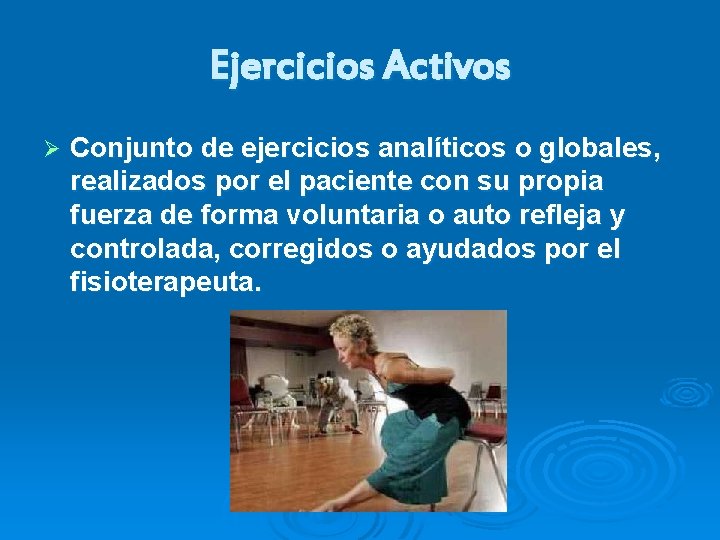 Ejercicios Activos

➢ Conjunto de ejercicios analíticos o globales, realizados por el paciente con su propia fuerza de forma voluntaria o auto refleja y controlada, corregidos o ayudados por el fisioterapeuta.